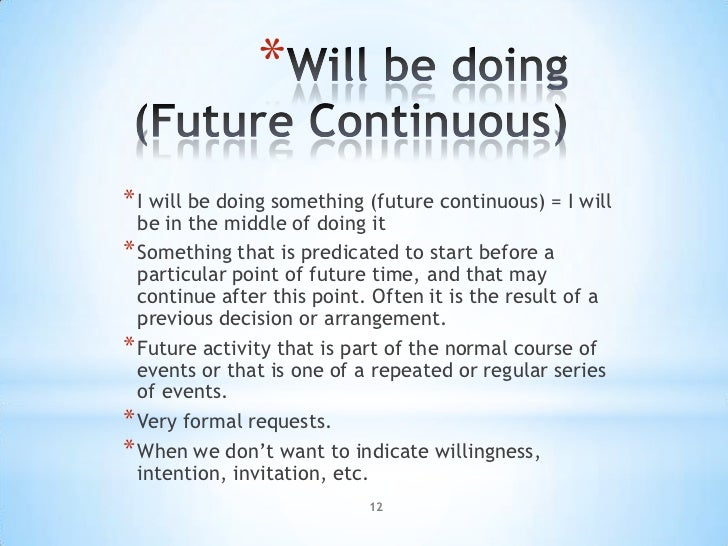 *Will be doing (Future Continuous)

*I will be doing something (future continuous) = I will be in the middle of doing it

*Something that is predicated to start before a particular point of future time, and that may continue after this point. Often it is the result of a previous decision or arrangement.

*Future activity that is part of the normal course of events or that is one of a repeated or regular series of events.

*Very formal requests.

*When we don't want to indicate willingness, intention, invitation, etc.

12